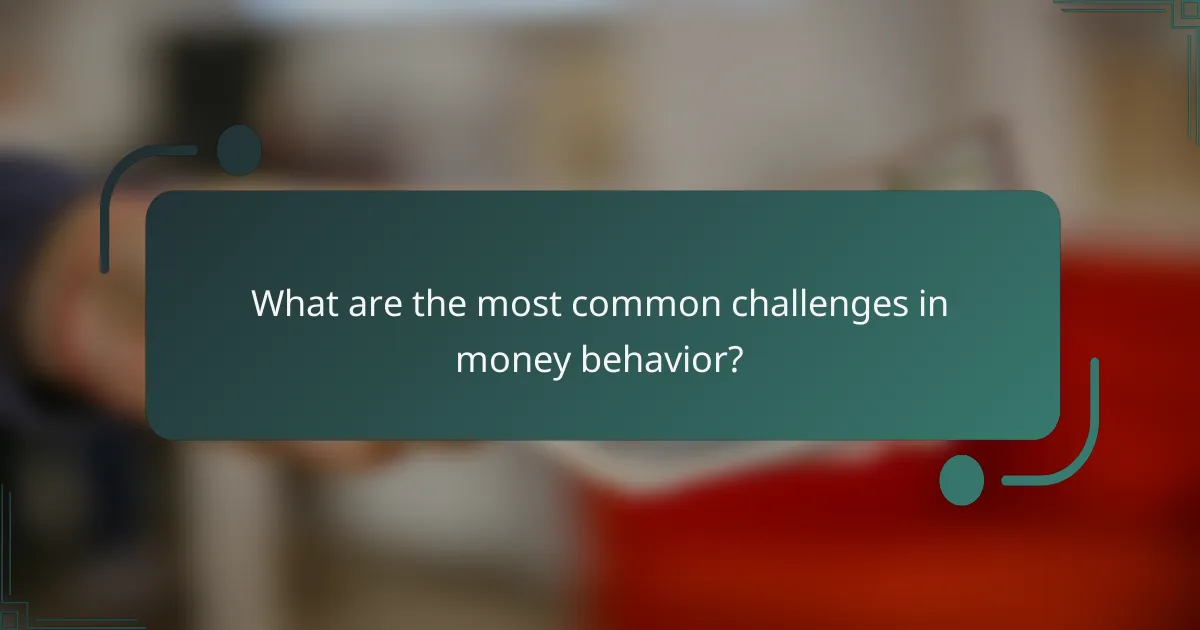 What are the most common challenges in money behavior?